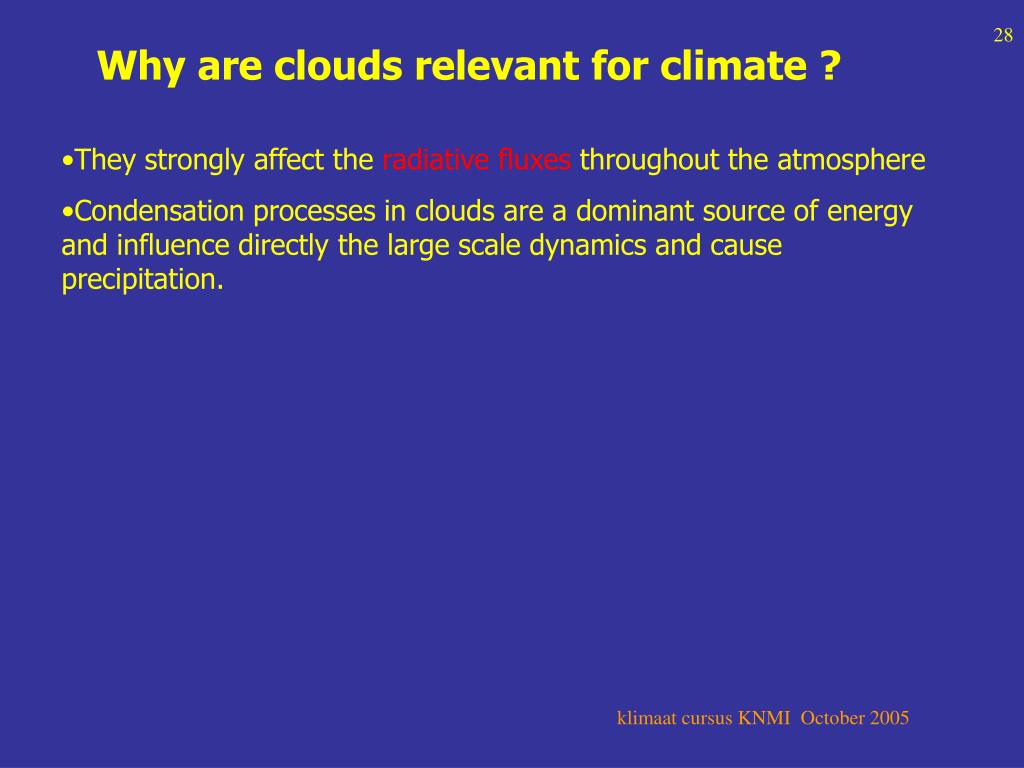 28

Why are clouds relevant for climate ?

•They strongly affect the radiative fluxes throughout the atmosphere

•Condensation processes in clouds are a dominant source of energy and influence directly the large scale dynamics and cause precipitation.

klimaat cursus KNMI October 2005